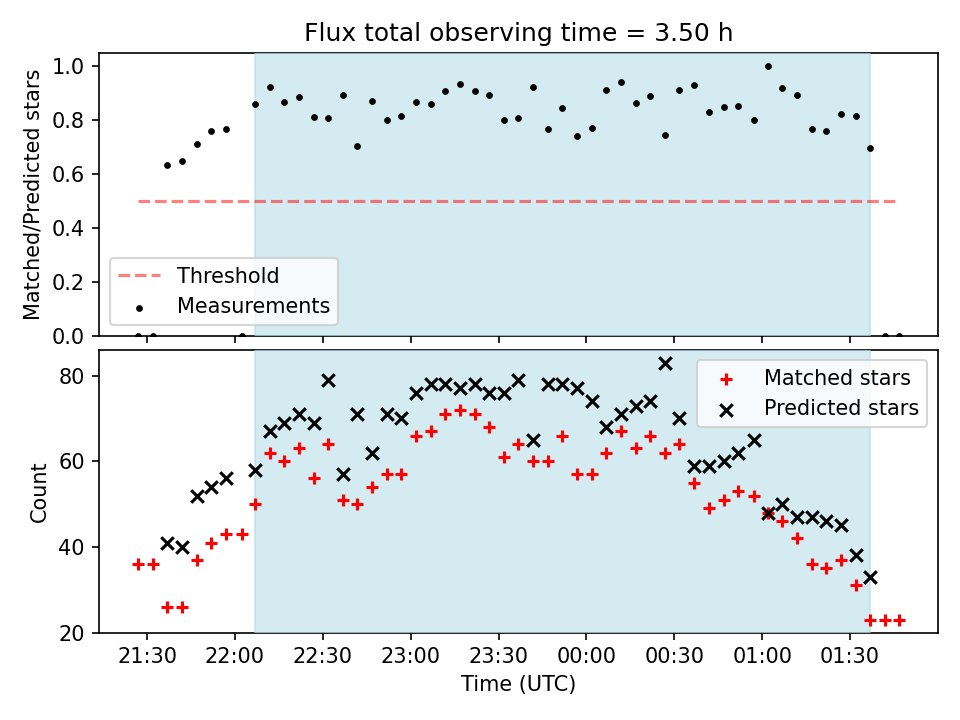 Flux total observing time = 3.50 h

Matched/Predicted stars

1.0
0.8
0.6
0.4
0.2
0.0

Threshold
Measurements

Count

80
60
40
20

Matched stars
Predicted stars

21:30
22:00
22:30
23:00
23:30
00:00
00:30
01:00
01:30

Time (UTC)